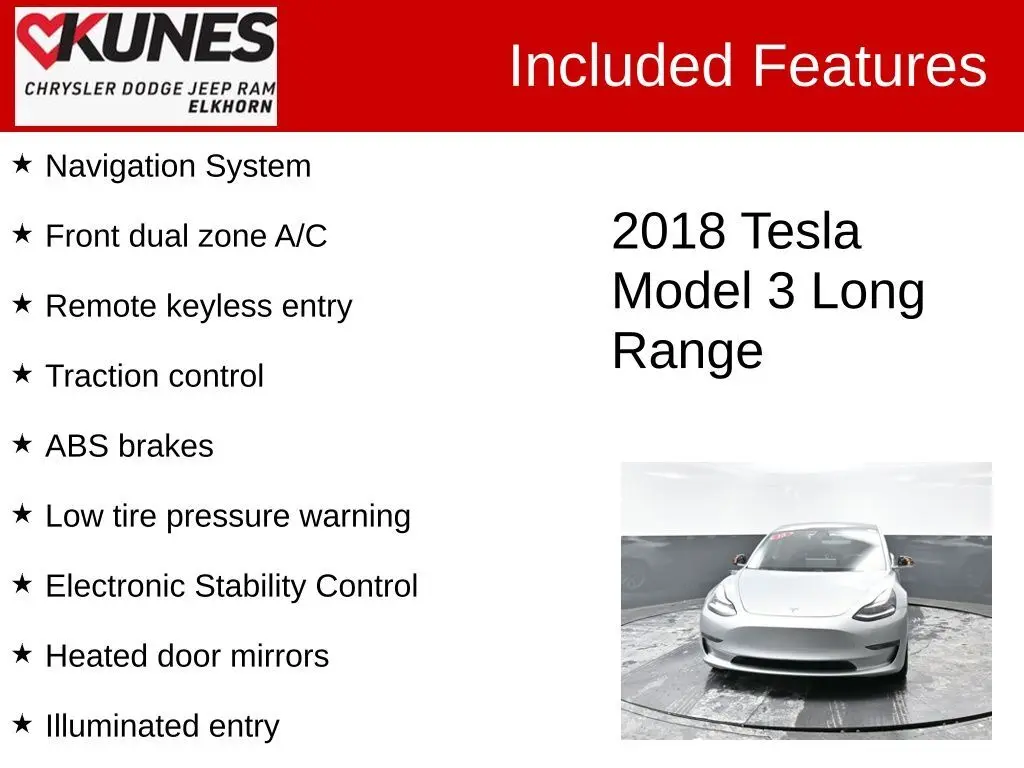 KUNES
CHRYSLER DODGE JEEP RAM
ELKHORN

Included Features

★ Navigation System

★ Front dual zone A/C

★ Remote keyless entry

★ Traction control

★ ABS brakes

★ Low tire pressure warning

★ Electronic Stability Control

★ Heated door mirrors

★ Illuminated entry

2018 Tesla Model 3 Long Range